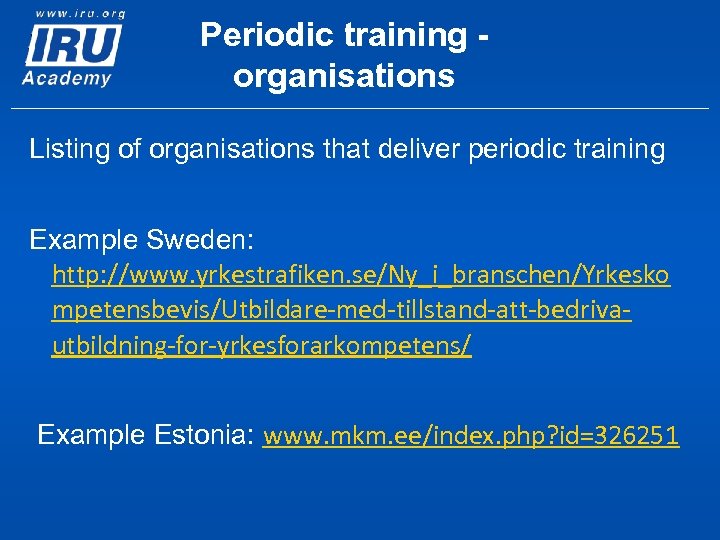 www.iru.org
IRU
Academy

Periodic training - organisations

Listing of organisations that deliver periodic training

Example Sweden:
http://www.yrkestrafiken.se/Ny_i_branschen/Yrkeskompetensbevis/Utbildare-med-tillstand-att-bedriva-utbildning-for-yrkesforarkompetens/

Example Estonia: www.mkm.ee/index.php?id=326251